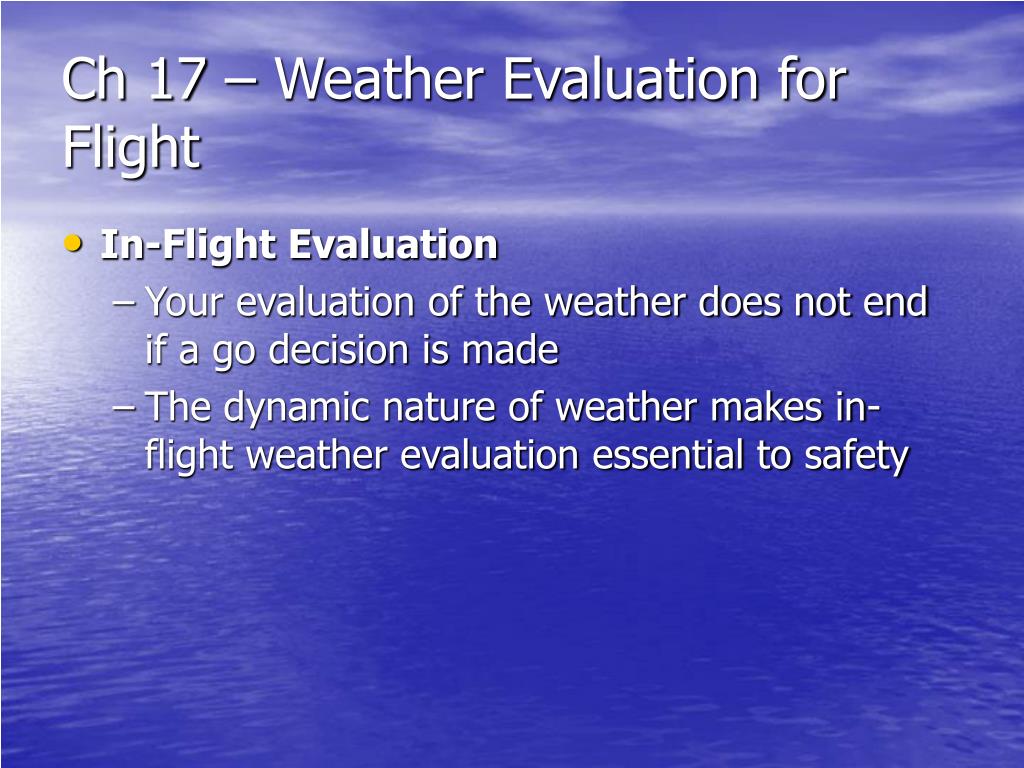 Ch 17 – Weather Evaluation for Flight

• In-Flight Evaluation
– Your evaluation of the weather does not end if a go decision is made
– The dynamic nature of weather makes in-flight weather evaluation essential to safety